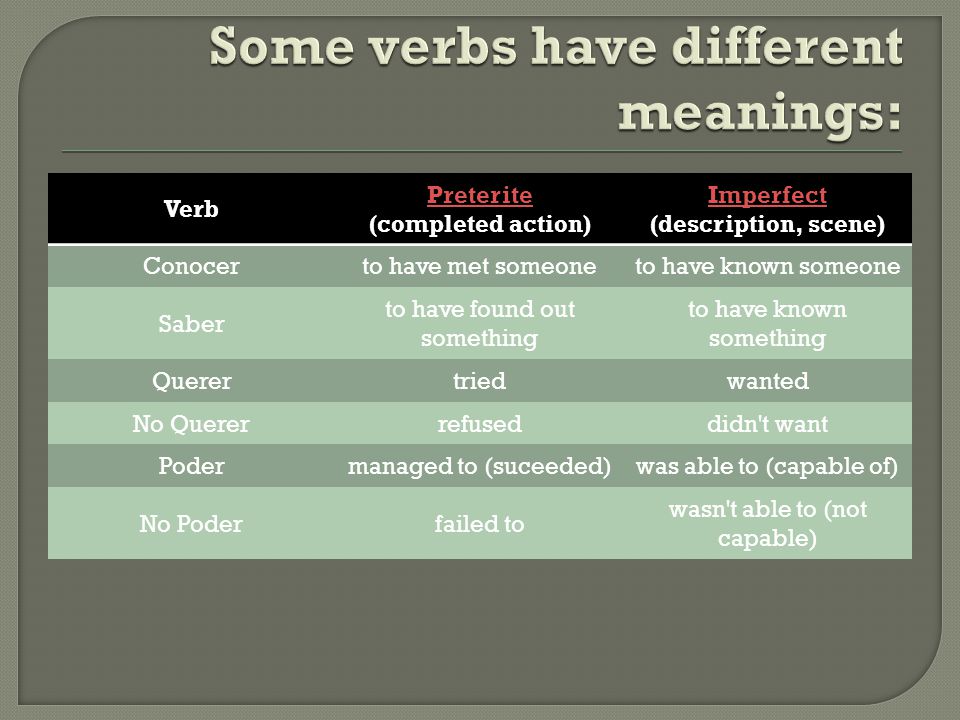 Some verbs have different meanings:

| Verb | Preterite (completed action) | Imperfect (description, scene) |
|---|---|---|
| Conocer | to have met someone | to have known someone |
| Saber | to have found out something | to have known something |
| Querer | tried | wanted |
| No Querer | refused | didn't want |
| Poder | managed to (suceeded) | was able to (capable of) |
| No Poder | failed to | wasn't able to (not capable) |